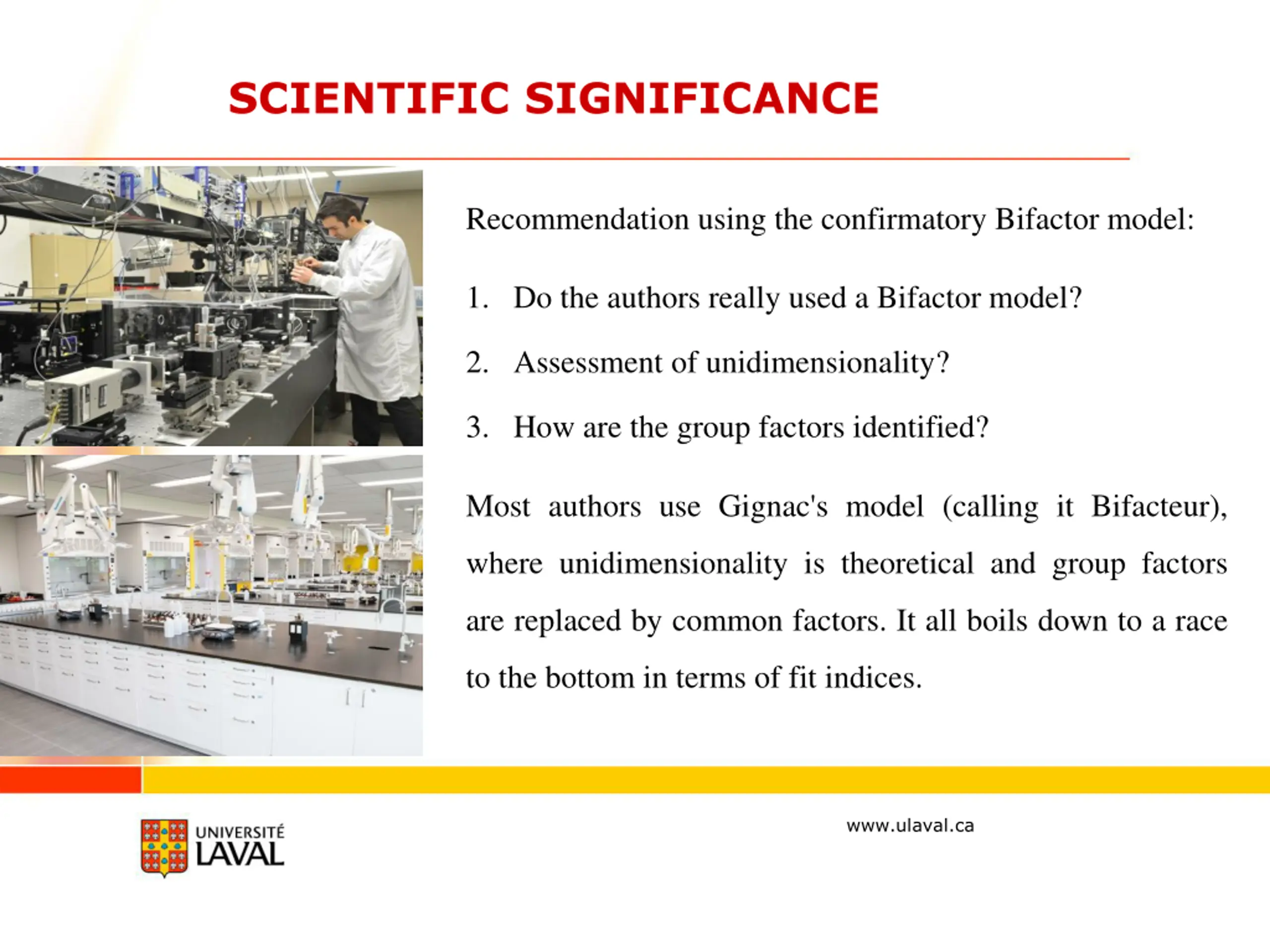 SCIENTIFIC SIGNIFICANCE

Recommendation using the confirmatory Bifactor model:

1. Do the authors really used a Bifactor model?

2. Assessment of unidimensionality?

3. How are the group factors identified?

Most authors use Gignac's model (calling it Bifacteur), where unidimensionality is theoretical and group factors are replaced by common factors. It all boils down to a race to the bottom in terms of fit indices.

UNIVERSITÉ LAVAL

www.ulaval.ca